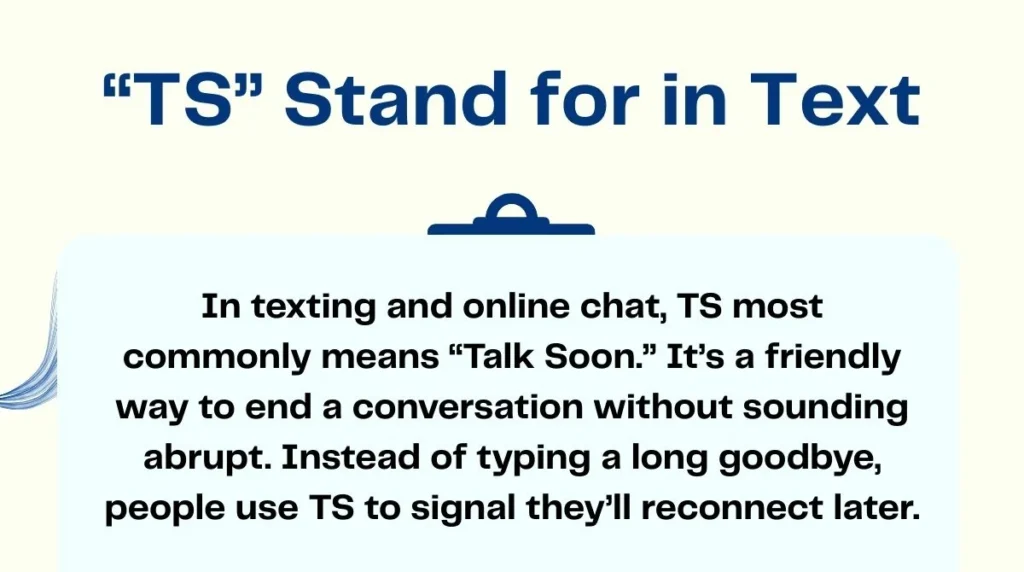 “TS” Stand for in Text

In texting and online chat, TS most commonly means “Talk Soon.” It’s a friendly way to end a conversation without sounding abrupt. Instead of typing a long goodbye, people use TS to signal they’ll reconnect later.